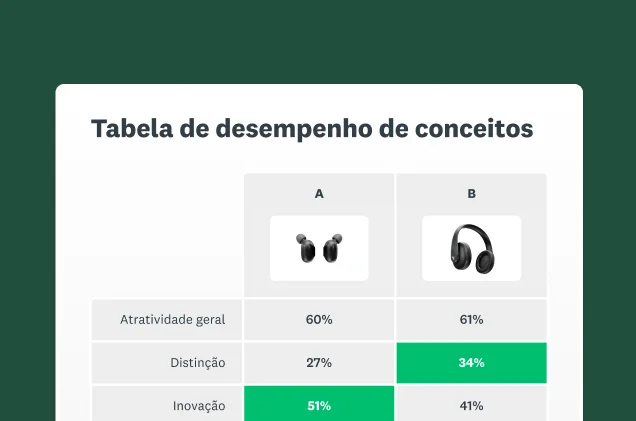 Tabela de desempenho de conceitos

| | A | B |
|---|---|---|
| Atratividade geral | 60% | 61% |
| Distinção | 27% | 34% |
| Inovação | 51% | 41% |